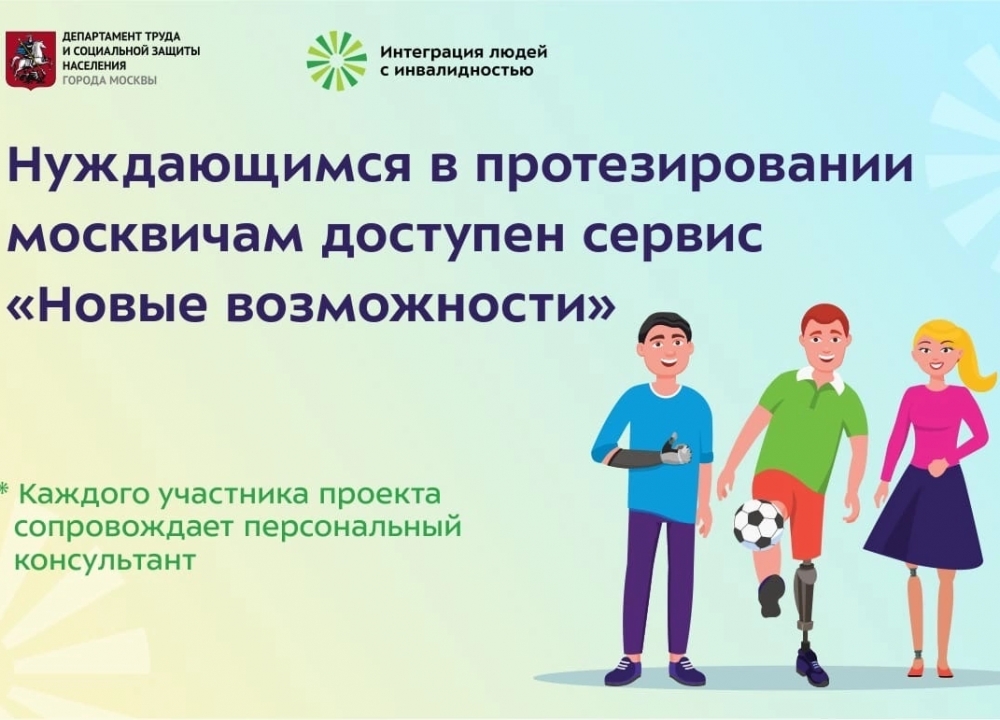 ДЕПАРТАМЕНТ ТРУДА И СОЦИАЛЬНОЙ ЗАЩИТЫ НАСЕЛЕНИЯ
ГОРОДА МОСКВЫ

Интеграция людей с инвалидностью

Нуждающимся в протезировании москвичам доступен сервис «Новые возможности»

* Каждого участника проекта сопровождает персональный консультант